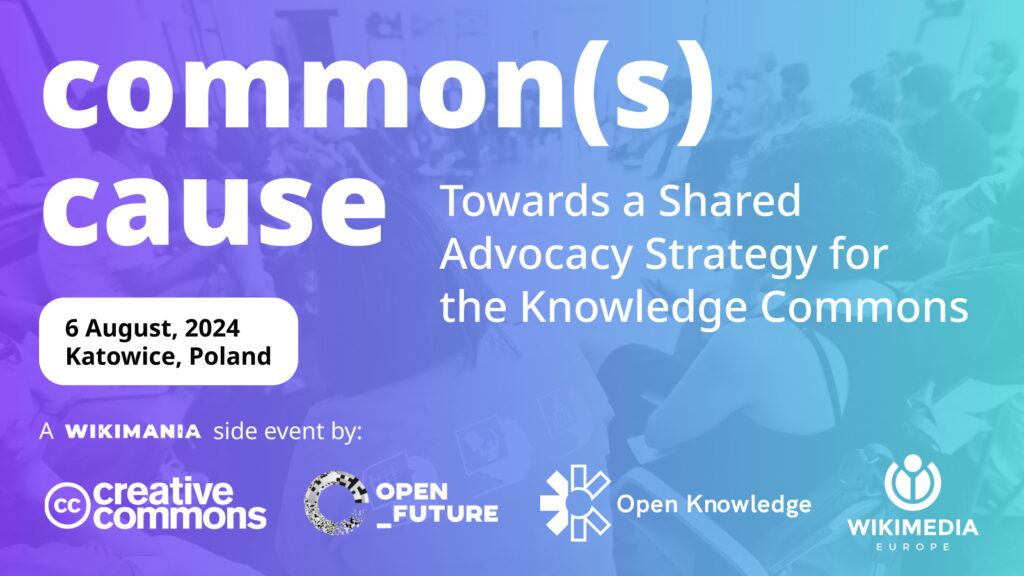 common(s) cause

Towards a Shared Advocacy Strategy for the Knowledge Commons

6 August, 2024
Katowice, Poland

A WIKIMANIA side event by:

cc creative commons

OPEN _FUTURE

Open Knowledge

WIKIMEDIA EUROPE